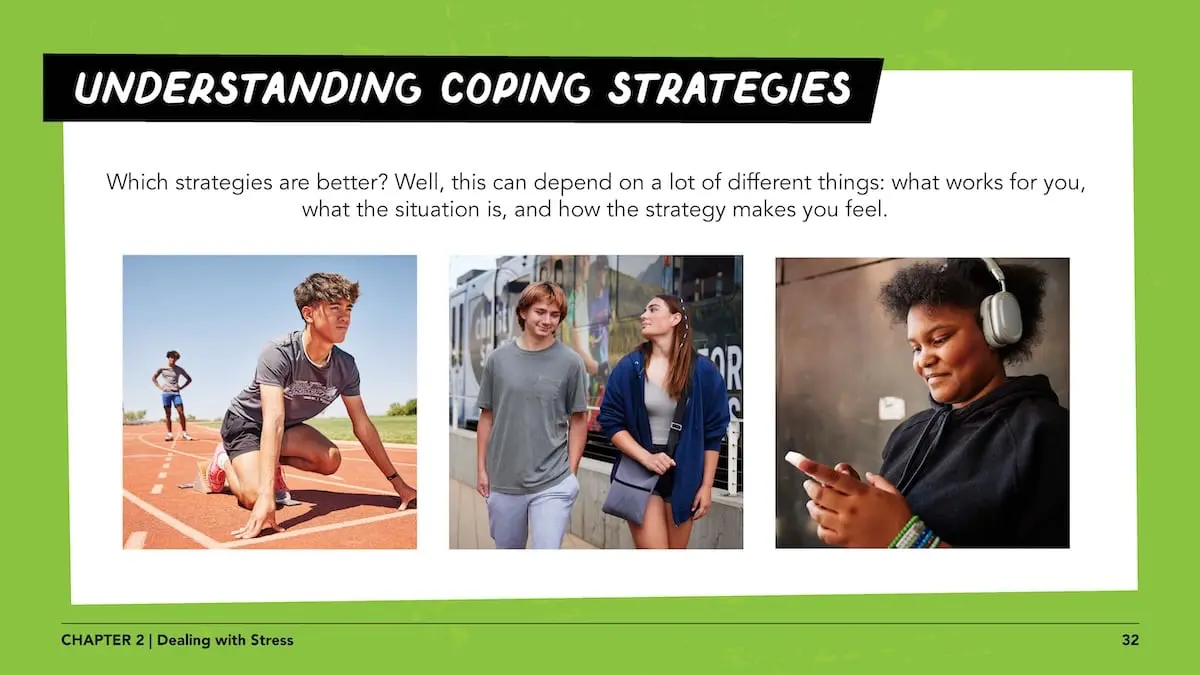 UNDERSTANDING COPING STRATEGIES

Which strategies are better? Well, this can depend on a lot of different things: what works for you, what the situation is, and how the strategy makes you feel.

CHAPTER 2 | Dealing with Stress

32